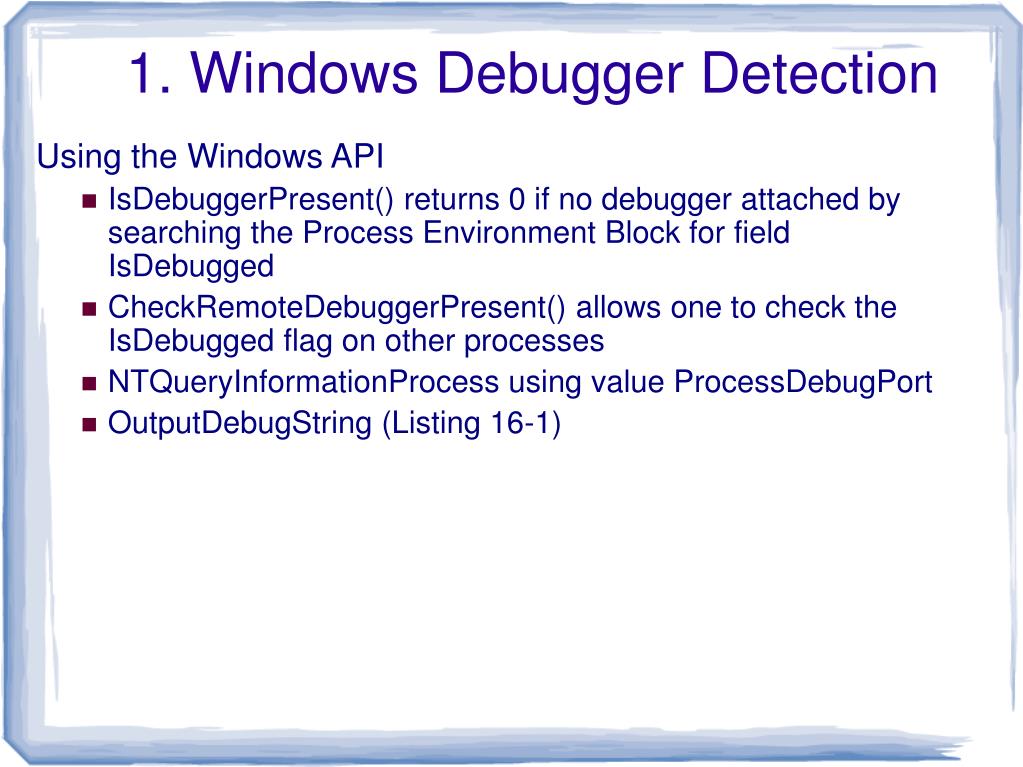 1. Windows Debugger Detection

Using the Windows API

- IsDebuggerPresent() returns 0 if no debugger attached by searching the Process Environment Block for field IsDebugged
- CheckRemoteDebuggerPresent() allows one to check the IsDebugged flag on other processes
- NTQueryInformationProcess using value ProcessDebugPort
- OutputDebugString (Listing 16-1)